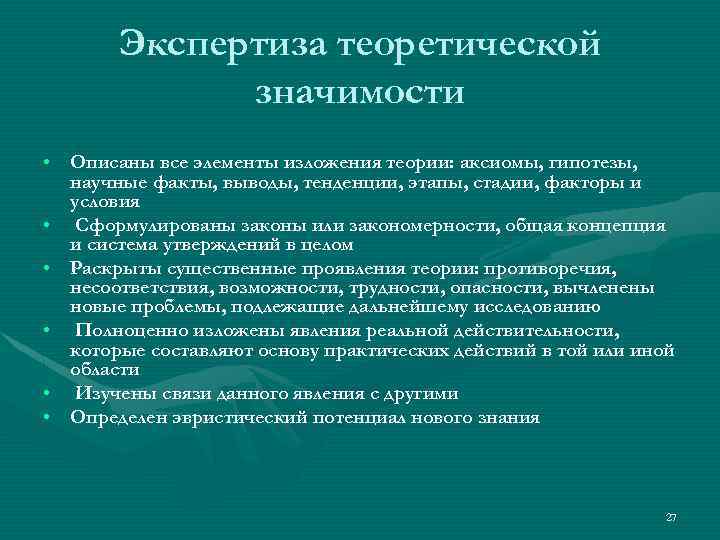 Экспертиза теоретической значимости

• Описаны все элементы изложения теории: аксиомы, гипотезы, научные факты, выводы, тенденции, этапы, стадии, факторы и условия
• Сформулированы законы или закономерности, общая концепция и система утверждений в целом
• Раскрыты существенные проявления теории: противоречия, несоответствия, возможности, трудности, опасности, вычленены новые проблемы, подлежащие дальнейшему исследованию
• Полноценно изложены явления реальной действительности, которые составляют основу практических действий в той или иной области
• Изучены связи данного явления с другими
• Определен эвристический потенциал нового знания

27